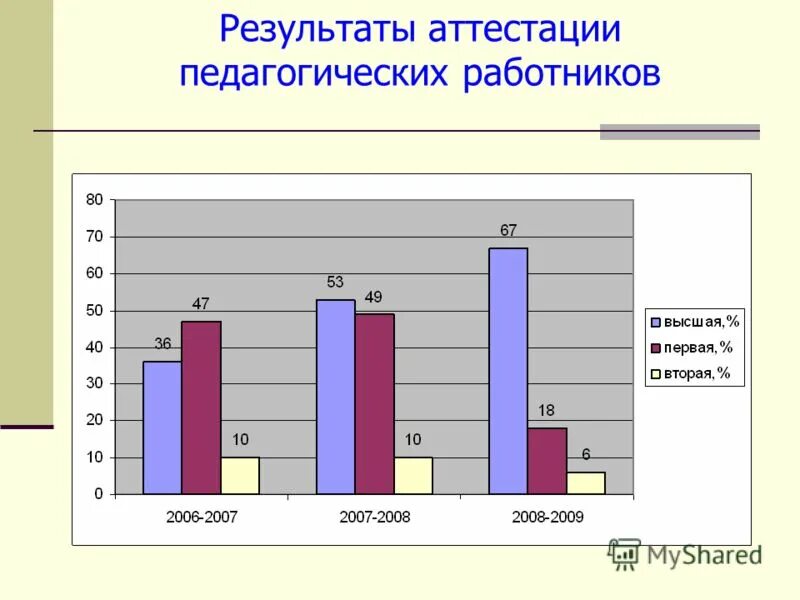 Результаты аттестации педагогических работников

80
70
60
50
40
30
20
10
0

36
47
10
53
49
10
67
18
6

2006-2007
2007-2008
2008-2009

высшая,%
первая,%
вторая,%

MyShared